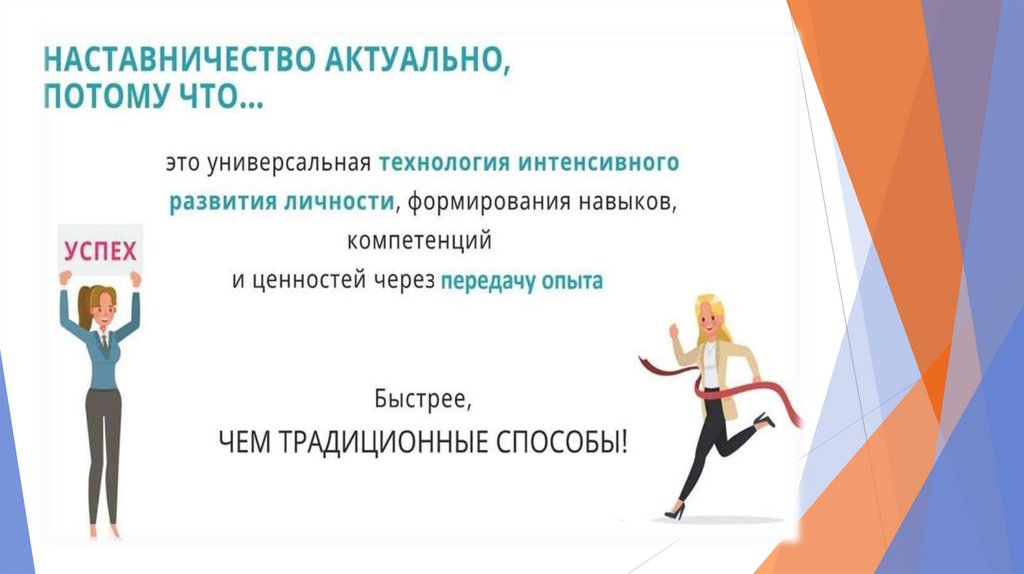 НАСТАВНИЧЕСТВО АКТУАЛЬНО, ПОТОМУ ЧТО...

это универсальная технология интенсивного развития личности, формирования навыков, компетенций и ценностей через передачу опыта

УСПЕХ

Быстрее, ЧЕМ ТРАДИЦИОННЫЕ СПОСОБЫ!